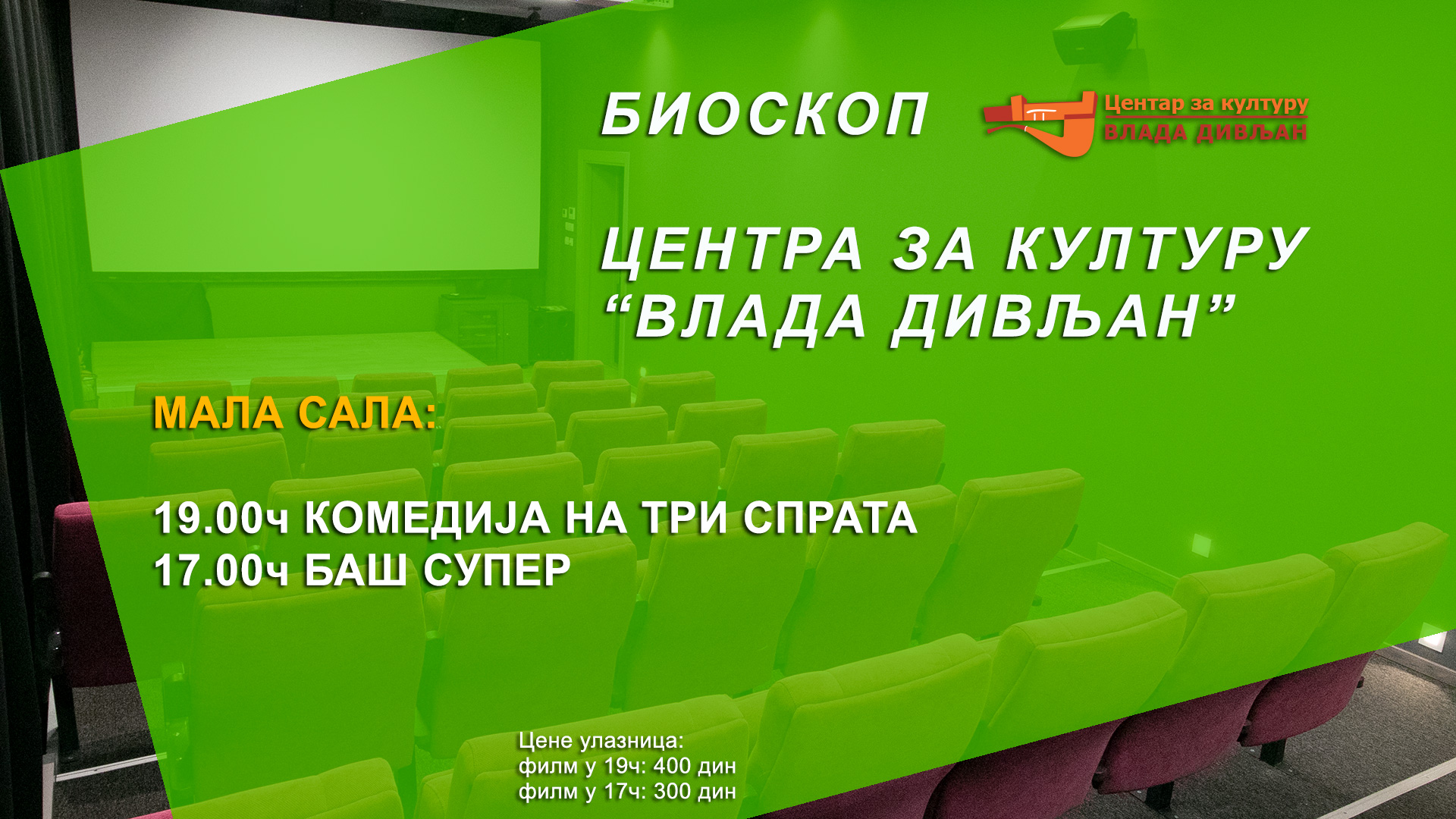 БИОСКОП

Центар за културу
ВЛАДА ДИВЉАН

ЦЕНТРА ЗА КУЛТУРУ
“ВЛАДА ДИВЉАН”

МАЛА САЛА:

19.00ч КОМЕДИЈА НА ТРИ СПРАТА
17.00ч БАШ СУПЕР

Цене улазница:
филм у 19ч: 400 дин
филм у 17ч: 300 дин